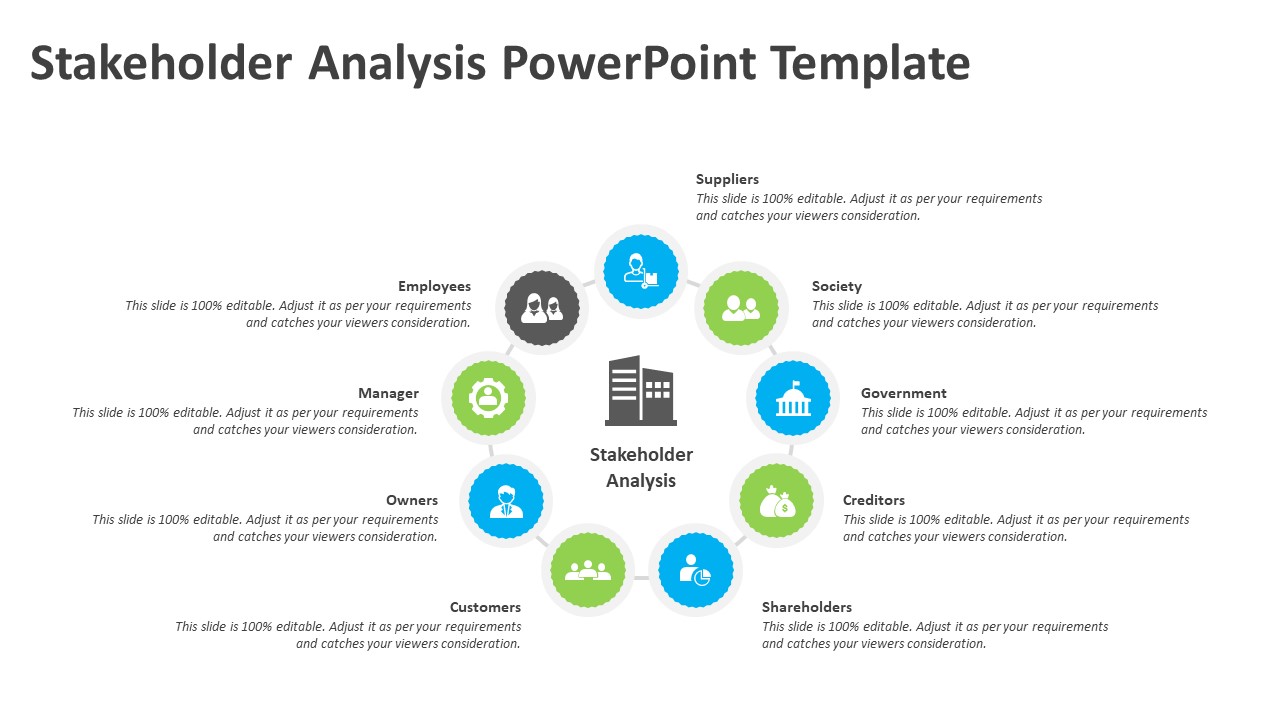 Stakeholder Analysis PowerPoint Template

Suppliers
This slide is 100% editable. Adjust it as per your requirements and catches your viewers consideration.

Employees
This slide is 100% editable. Adjust it as per your requirements and catches your viewers consideration.

Society
This slide is 100% editable. Adjust it as per your requirements and catches your viewers consideration.

Manager
This slide is 100% editable. Adjust it as per your requirements and catches your viewers consideration.

Government
This slide is 100% editable. Adjust it as per your requirements and catches your viewers consideration.

Stakeholder Analysis

Owners
This slide is 100% editable. Adjust it as per your requirements and catches your viewers consideration.

Creditors
This slide is 100% editable. Adjust it as per your requirements and catches your viewers consideration.

Customers
This slide is 100% editable. Adjust it as per your requirements and catches your viewers consideration.

Shareholders
This slide is 100% editable. Adjust it as per your requirements and catches your viewers consideration.